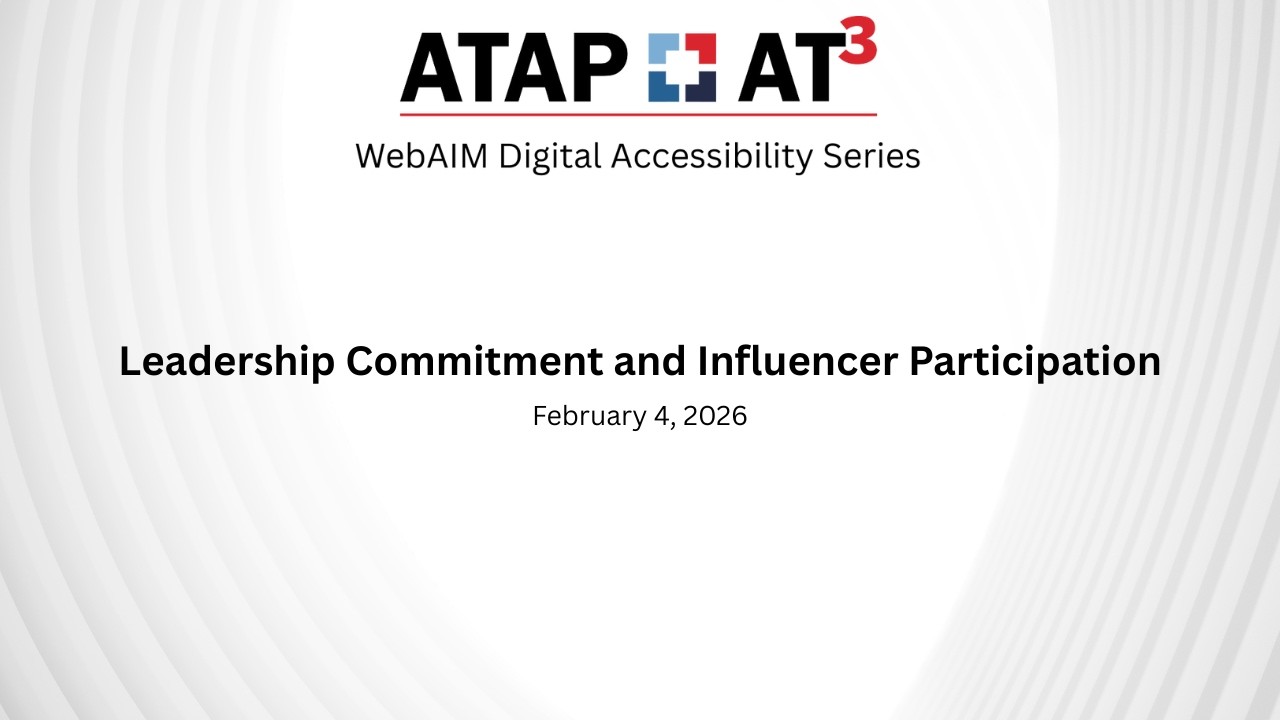 ATAP AT$^3$

WebAIM Digital Accessibility Series

Leadership Commitment and Influencer Participation

February 4, 2026